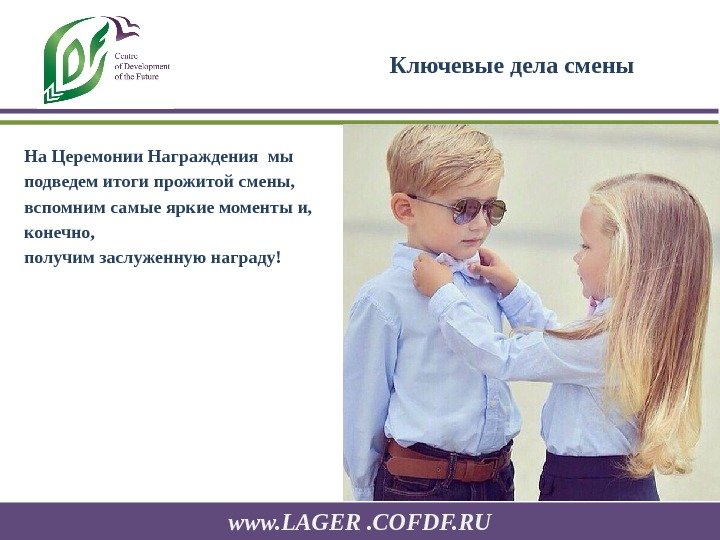 CDF
Centre of Development of the Future

Ключевые дела смены

На Церемонии Награждения мы подведем итоги прожитой смены, вспомним самые яркие моменты и, конечно,
получим заслуженную награду!

www.LAGER .COFDF.RU